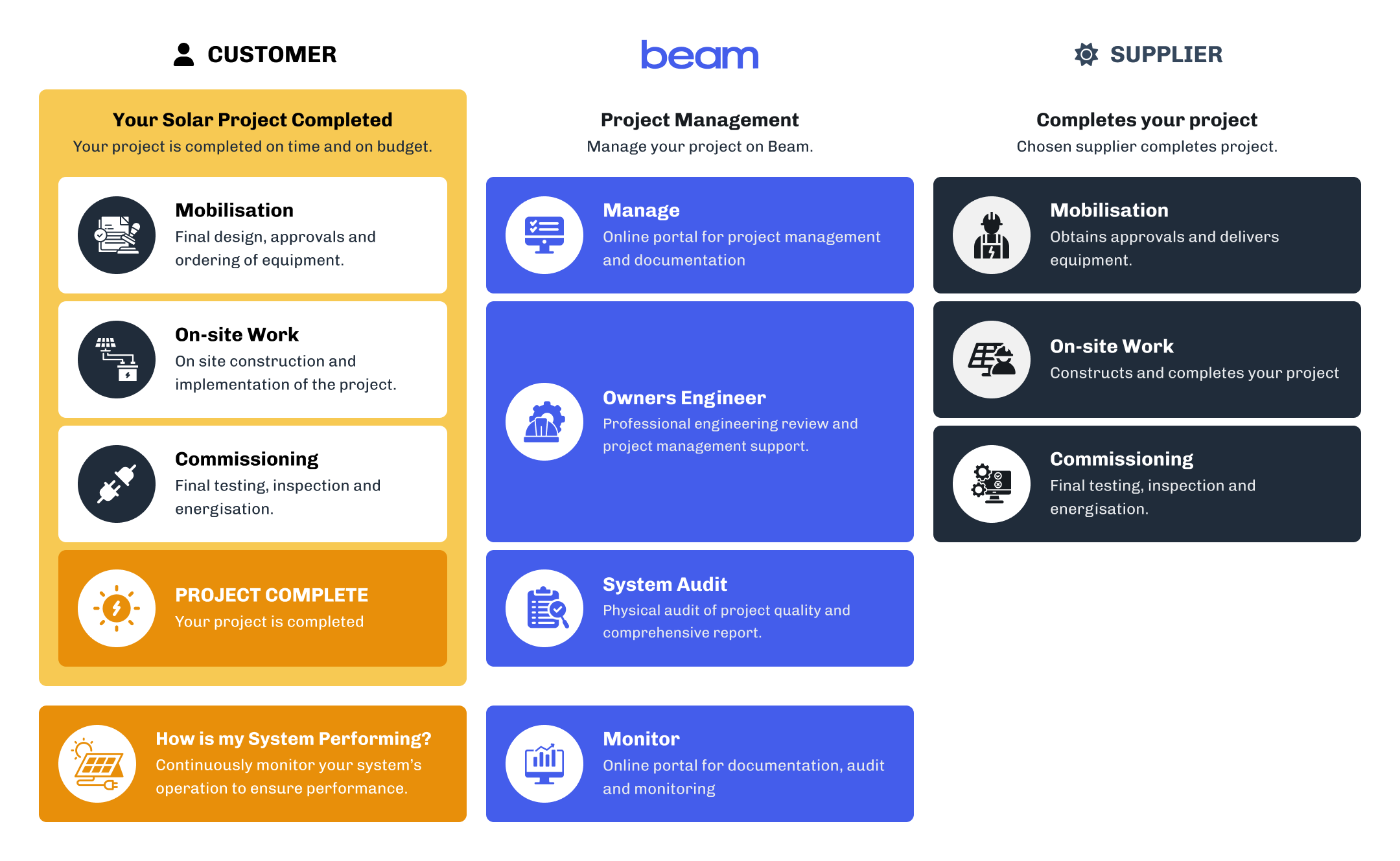 CUSTOMER

Your Solar Project Completed
Your project is completed on time and on budget.

Mobilisation
Final design, approvals and ordering of equipment.

On-site Work
On site construction and implementation of the project.

Commissioning
Final testing, inspection and energisation.

PROJECT COMPLETE
Your project is completed

How is my System Performing?
Continuously monitor your system's operation to ensure performance.

beam

Project Management
Manage your project on Beam.

Manage
Online portal for project management and documentation

Owners Engineer
Professional engineering review and project management support.

System Audit
Physical audit of project quality and comprehensive report.

Monitor
Online portal for documentation, audit and monitoring

SUPPLIER

Completes your project
Chosen supplier completes project.

Mobilisation
Obtains approvals and delivers equipment.

On-site Work
Constructs and completes your project

Commissioning
Final testing, inspection and energisation.